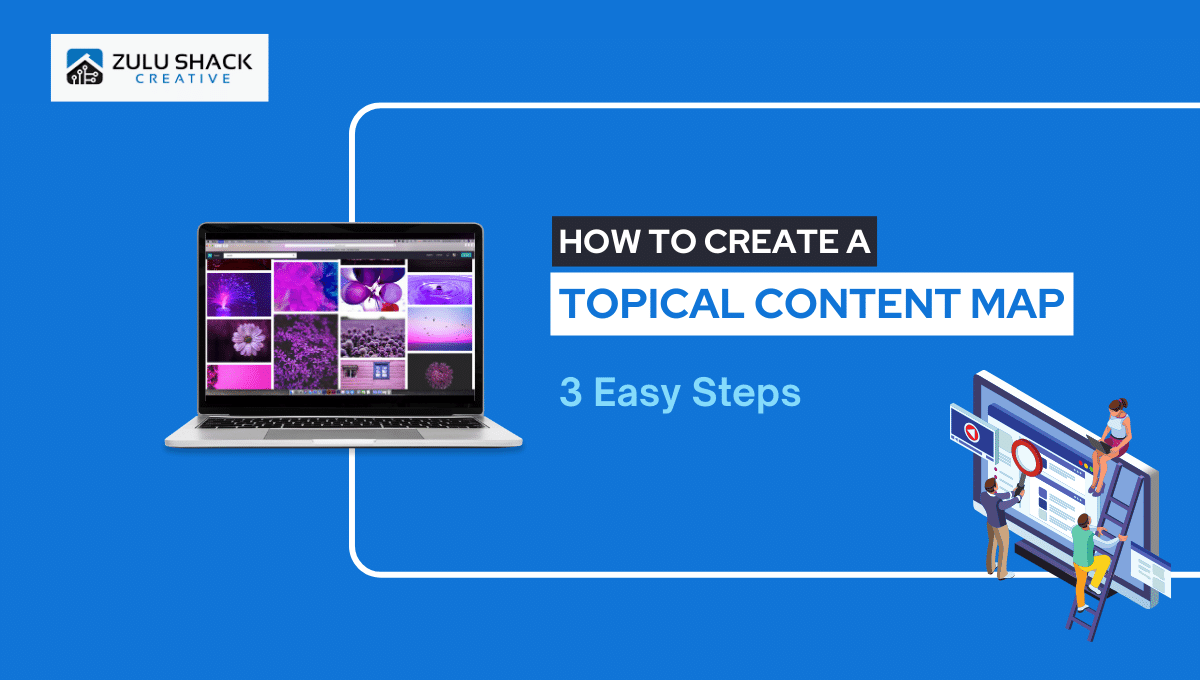 ZULU SHACK
CREATIVE

HOW TO CREATE A
TOPICAL CONTENT MAP

3 Easy Steps